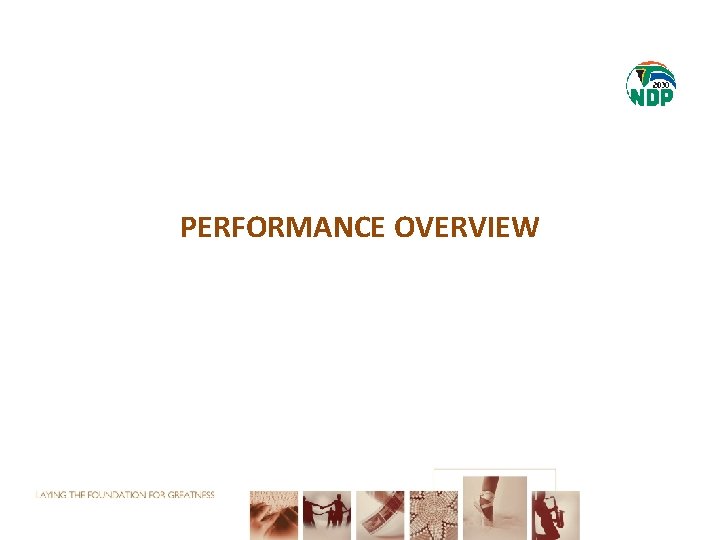 2030
NDP

PERFORMANCE OVERVIEW

LAYING THE FOUNDATION FOR GREATNESS